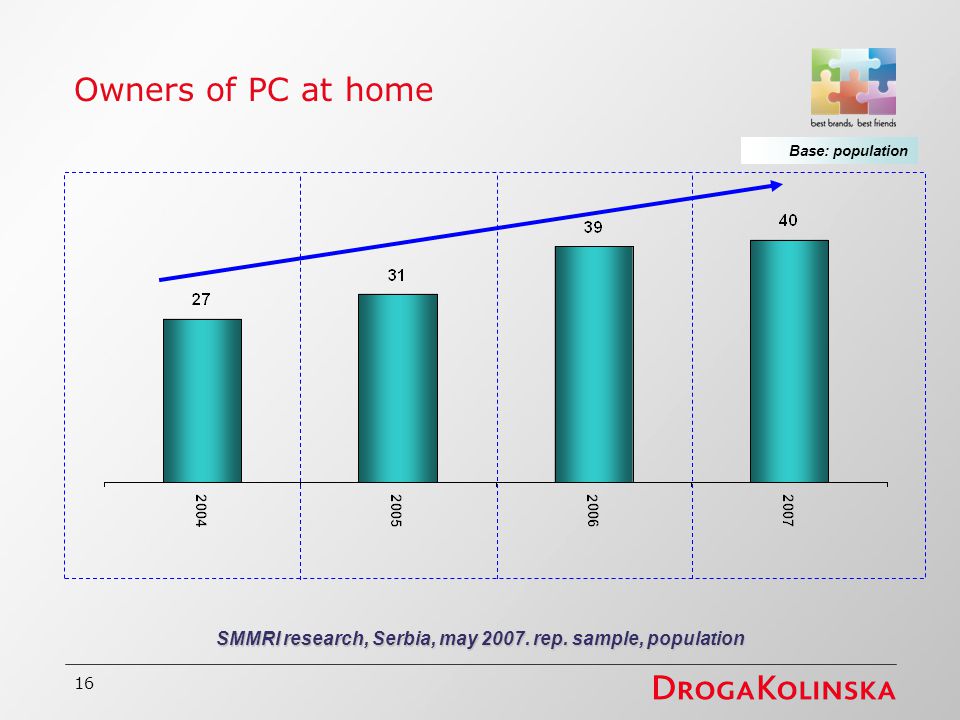 Owners of PC at home

best brands, best friends

Base: population

27
31
39
40

2004
2005
2006
2007

SMMRI research, Serbia, may 2007. rep. sample, population

16

DROGAKOLINSKA